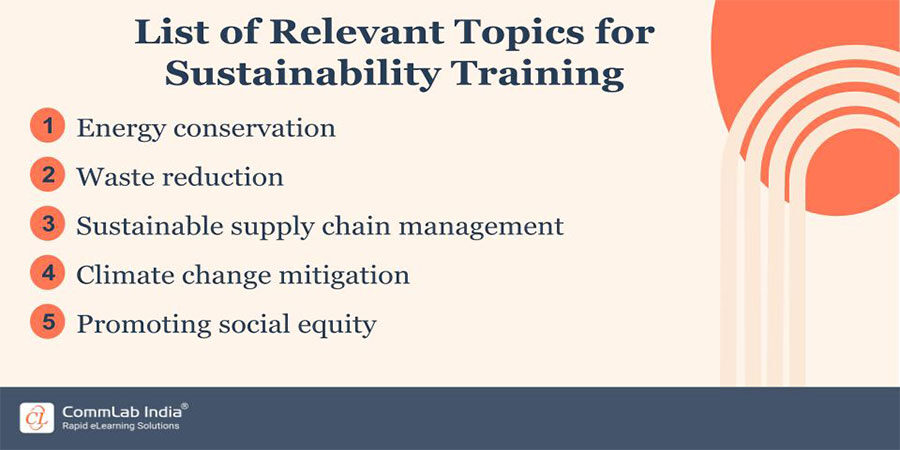 List of Relevant Topics for Sustainability Training

1 Energy conservation

2 Waste reduction

3 Sustainable supply chain management

4 Climate change mitigation

5 Promoting social equity

CommLab India®
Rapid eLearning Solutions